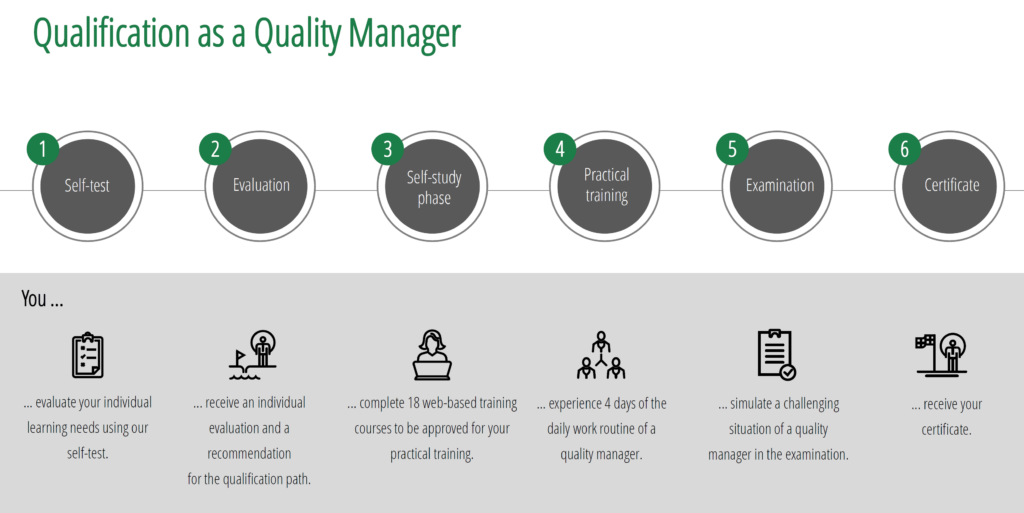 Qualification as a Quality Manager

1 Self-test

2 Evaluation

3 Self-study phase

4 Practical training

5 Examination

6 Certificate

You ...

... evaluate your individual learning needs using our self-test.

... receive an individual evaluation and a recommendation for the qualification path.

... complete 18 web-based training courses to be approved for your practical training.

... experience 4 days of the daily work routine of a quality manager.

... simulate a challenging situation of a quality manager in the examination.

... receive your certificate.